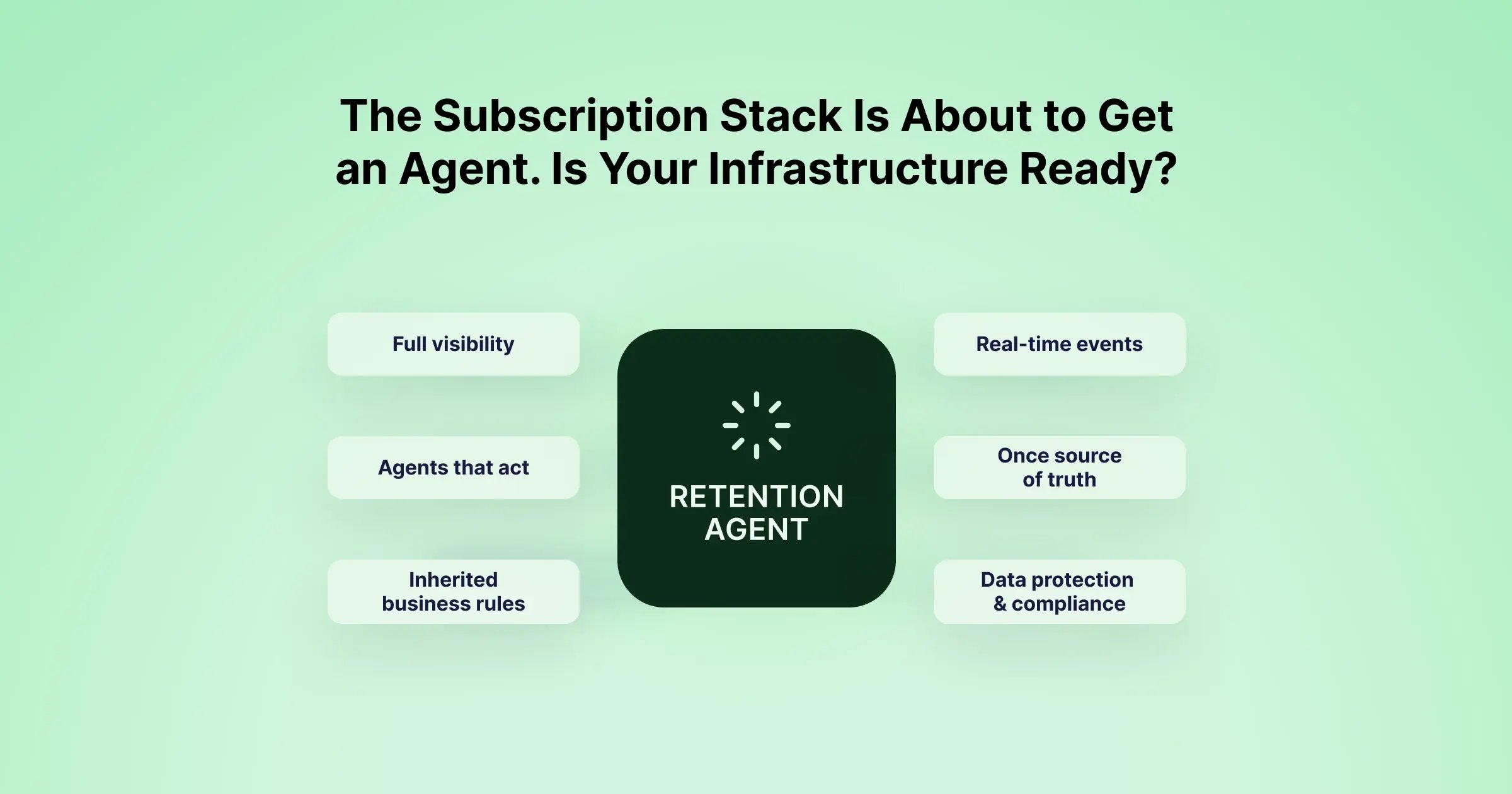 The Subscription Stack Is About to Get an Agent. Is Your Infrastructure Ready?

Full visibility

Agents that act

Inherited business rules

RETENTION AGENT

Real-time events

Once source of truth

Data protection & compliance